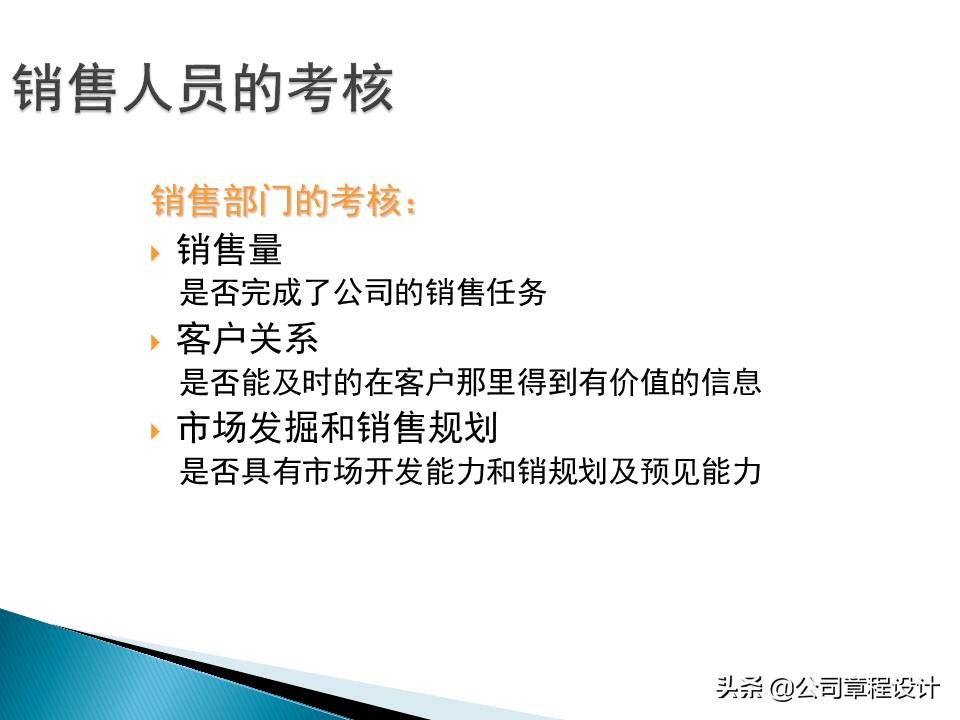 销售人员的考核

销售部门的考核：

销售量
是否完成了公司的销售任务

客户关系
是否能及时的在客户那里得到有价值的信息

市场发掘和销售规划
是否具有市场开发能力和销规划及预见能力

头条 @公司章程设计